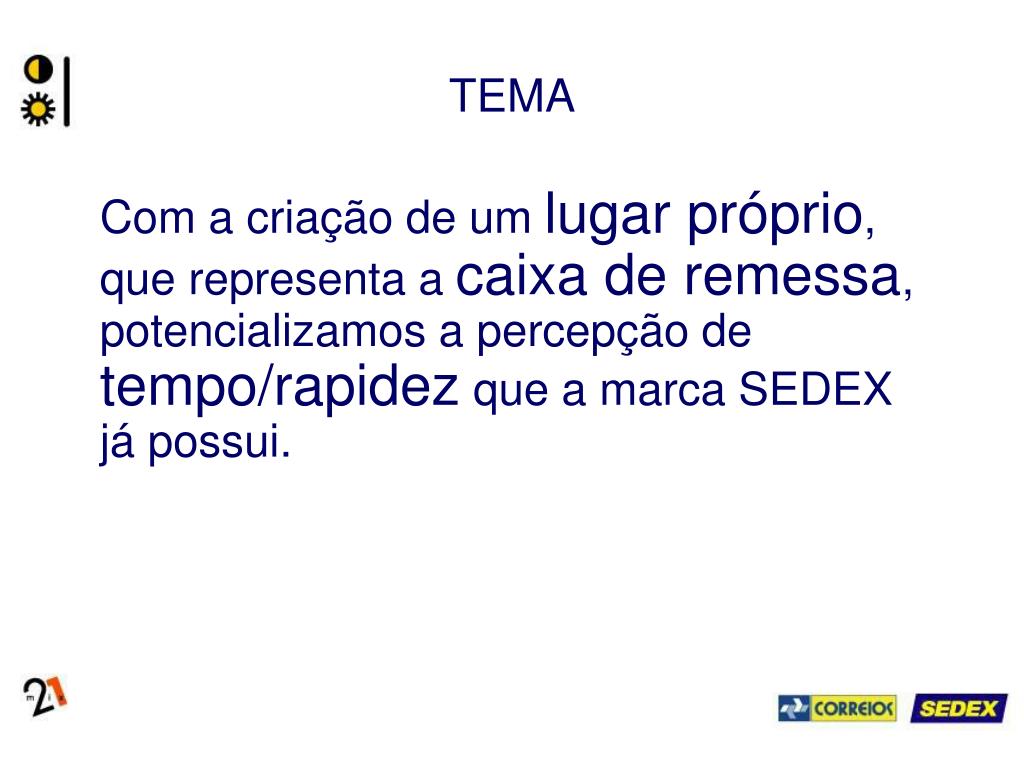 TEMA

Com a criação de um lugar próprio, que representa a caixa de remessa, potencializamos a percepção de tempo/rapidez que a marca SEDEX já possui.

21

CORREIOS SEDEX